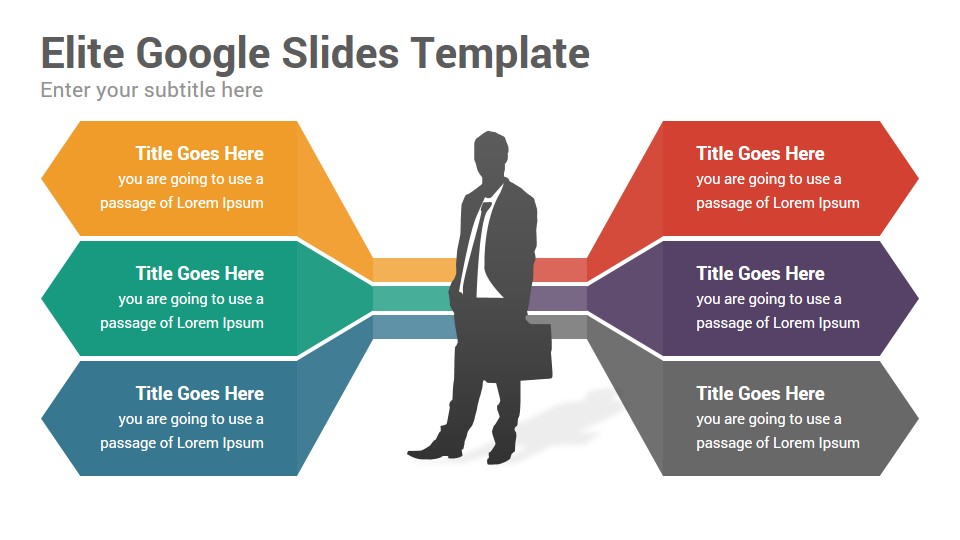 Elite Google Slides Template
Enter your subtitle here

Title Goes Here
you are going to use a passage of Lorem Ipsum

Title Goes Here
you are going to use a passage of Lorem Ipsum

Title Goes Here
you are going to use a passage of Lorem Ipsum

Title Goes Here
you are going to use a passage of Lorem Ipsum

Title Goes Here
you are going to use a passage of Lorem Ipsum

Title Goes Here
you are going to use a passage of Lorem Ipsum